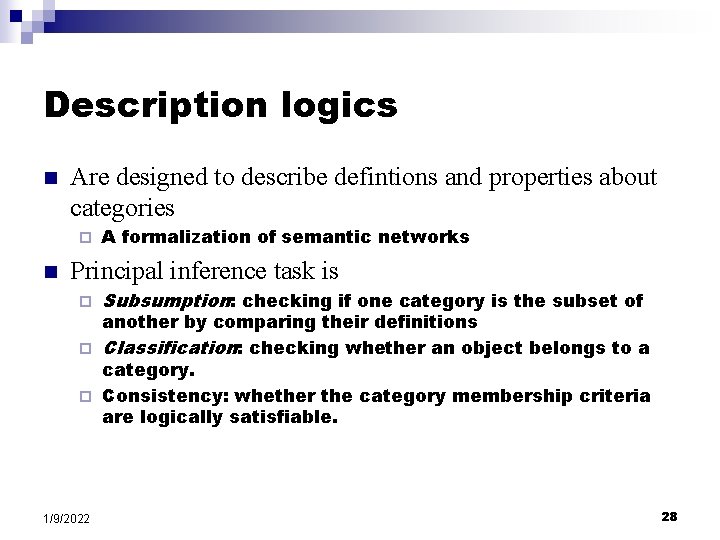 Description logics

Are designed to describe defintions and properties about categories

A formalization of semantic networks

Principal inference task is

Subsumption: checking if one category is the subset of another by comparing their definitions

Classification: checking whether an object belongs to a category.

Consistency: whether the category membership criteria are logically satisfiable.

1/9/2022

28